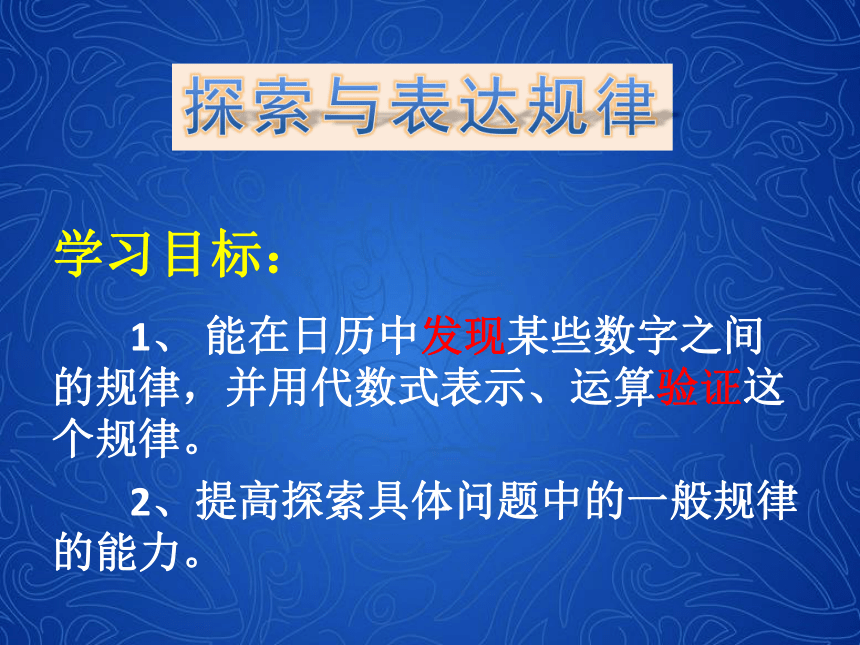 探索与表达规律

学习目标：

1、 能在日历中发现某些数字之间的规律，并用代数式表示、运算验证这个规律。

2、提高探索具体问题中的一般规律的能力。